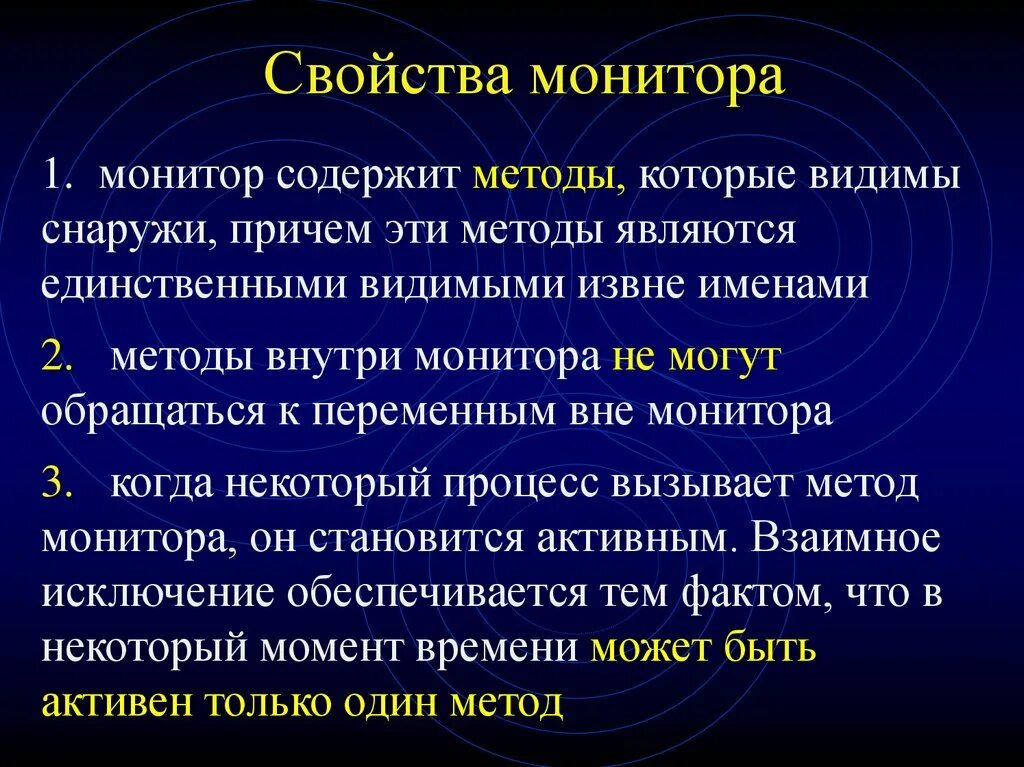 Свойства монитора

1. монитор содержит методы, которые видимы снаружи, причем эти методы являются единственными видимыми извне именами

2. методы внутри монитора не могут обращаться к переменным вне монитора

3. когда некоторый процесс вызывает метод монитора, он становится активным. Взаимное исключение обеспечивается тем фактом, что в некоторый момент времени может быть активен только один метод